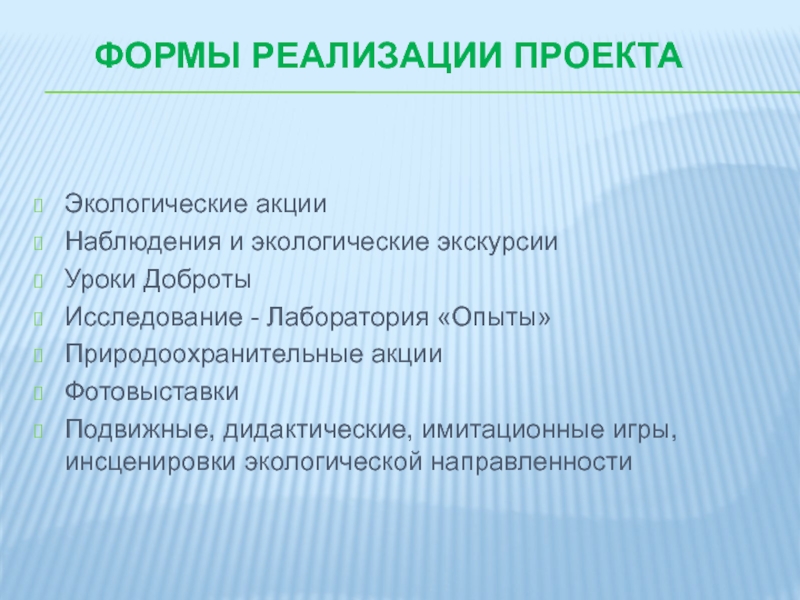 ФОРМЫ РЕАЛИЗАЦИИ ПРОЕКТА

Экологические акции
Наблюдения и экологические экскурсии
Уроки Доброты
Исследование - Лаборатория «Опыты»
Природоохранительные акции
Фотовыставки
Подвижные, дидактические, имитационные игры, инсценировки экологической направленности